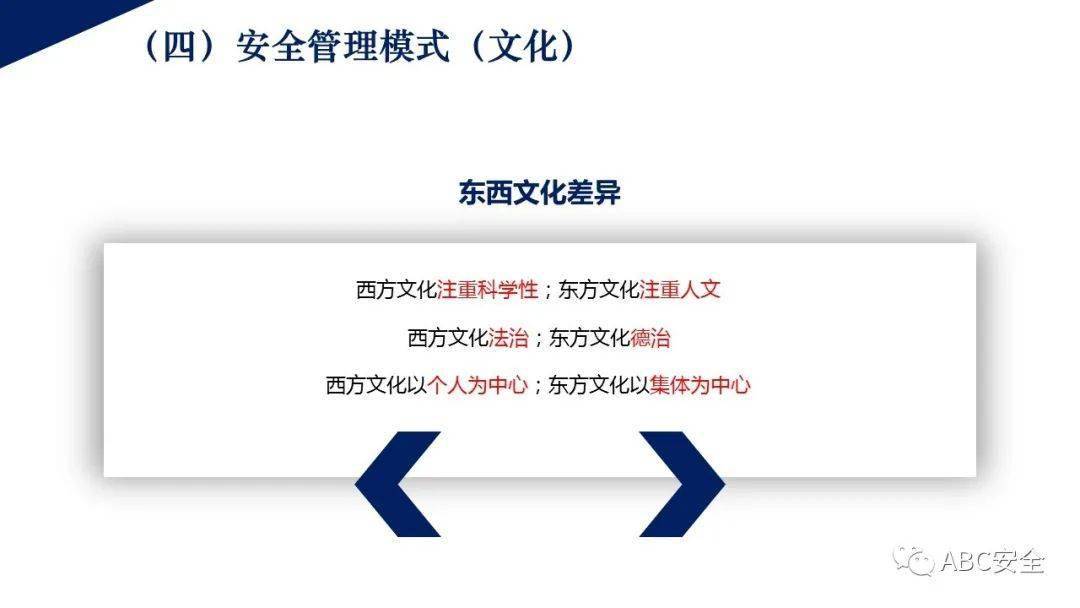 （四）安全管理模式（文化）

东西文化差异

西方文化注重科学性；东方文化注重人文

西方文化法治；东方文化德治

西方文化以个人为中心；东方文化以集体为中心

ABC安全